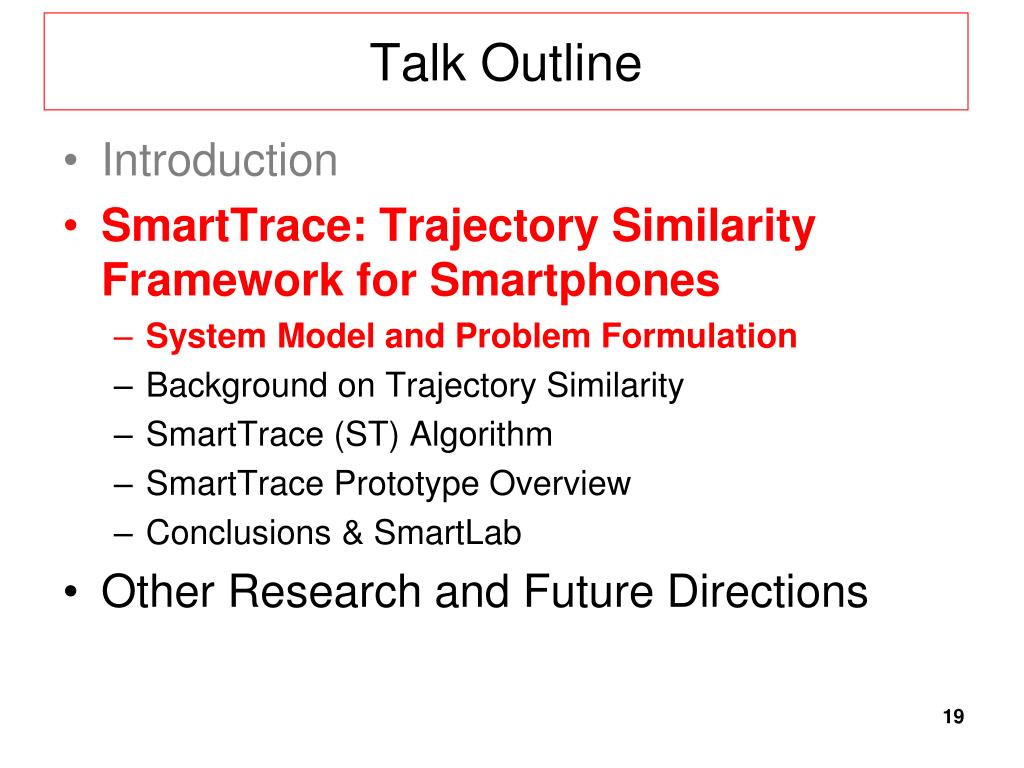 Talk Outline

• Introduction
• SmartTrace: Trajectory Similarity Framework for Smartphones
– System Model and Problem Formulation
– Background on Trajectory Similarity
– SmartTrace (ST) Algorithm
– SmartTrace Prototype Overview
– Conclusions & SmartLab
• Other Research and Future Directions

19